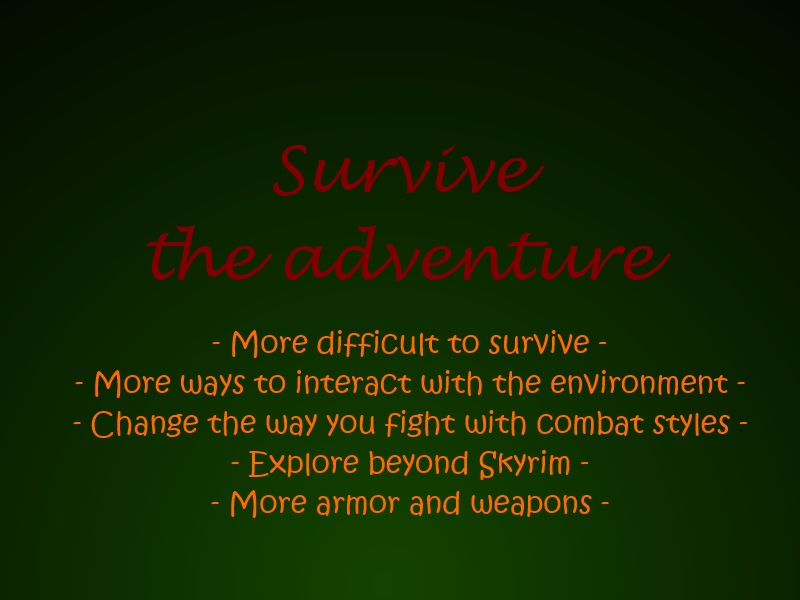 Survive
the adventure

- More difficult to survive -
- More ways to interact with the environment -
- Change the way you fight with combat styles -
- Explore beyond Skyrim -
- More armor and weapons -